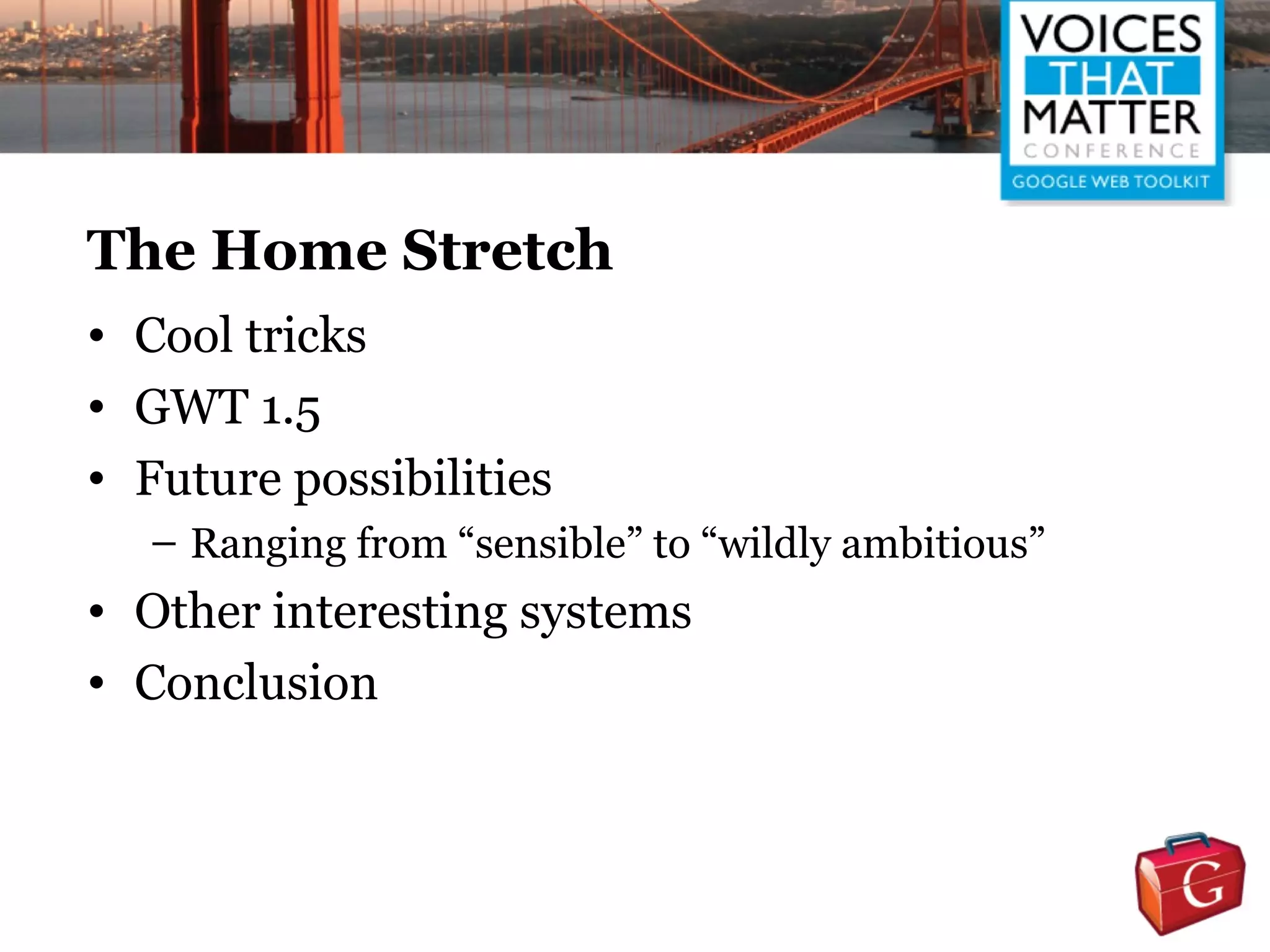 VOICES THAT MATTER CONFERENCE
GOOGLE WEB TOOLKIT

The Home Stretch

• Cool tricks
• GWT 1.5
• Future possibilities
  – Ranging from “sensible” to “wildly ambitious”
• Other interesting systems
• Conclusion

G